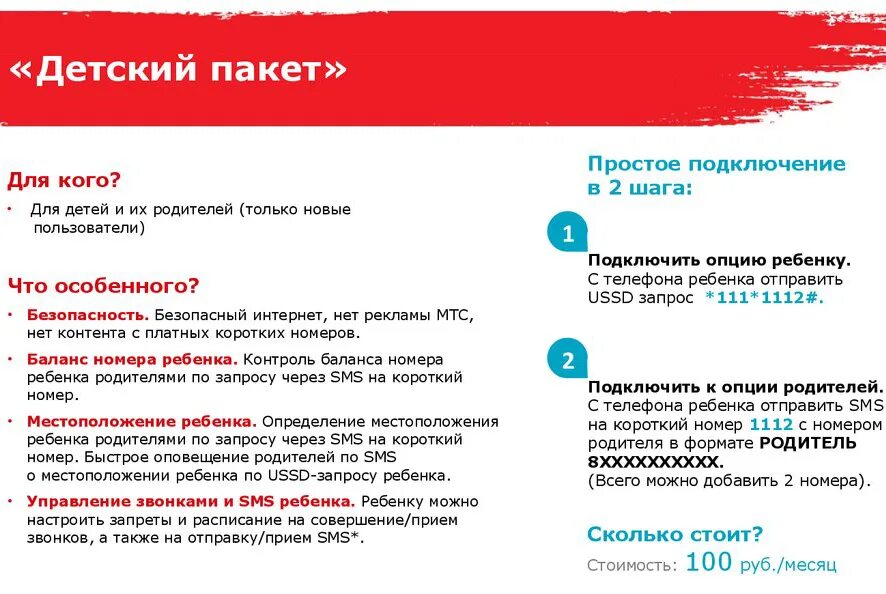 «Детский пакет»

Для кого?

• Для детей и их родителей (только новые пользователи)

Что особенного?

• Безопасность. Безопасный интернет, нет рекламы МТС, нет контента с платных коротких номеров.
• Баланс номера ребенка. Контроль баланса номера ребенка родителями по запросу через SMS на короткий номер.
• Местоположение ребенка. Определение местоположения ребенка родителями по запросу через SMS на короткий номер. Быстрое оповещение родителей по SMS о местоположении ребенка по USSD-запросу ребенка.
• Управление звонками и SMS ребенка. Ребенку можно настроить запреты и расписание на совершение/прием звонков, а также на отправку/прием SMS*.

Простое подключение в 2 шага:

1

Подключить опцию ребенку.
С телефона ребенка отправить USSD запрос *111*1112#.

2

Подключить к опции родителей.
С телефона ребенка отправить SMS на короткий номер 1112 с номером родителя в формате РОДИТЕЛЬ 8XXXXXXXXXX.
(Всего можно добавить 2 номера).

Сколько стоит?

Стоимость: 100 руб./месяц